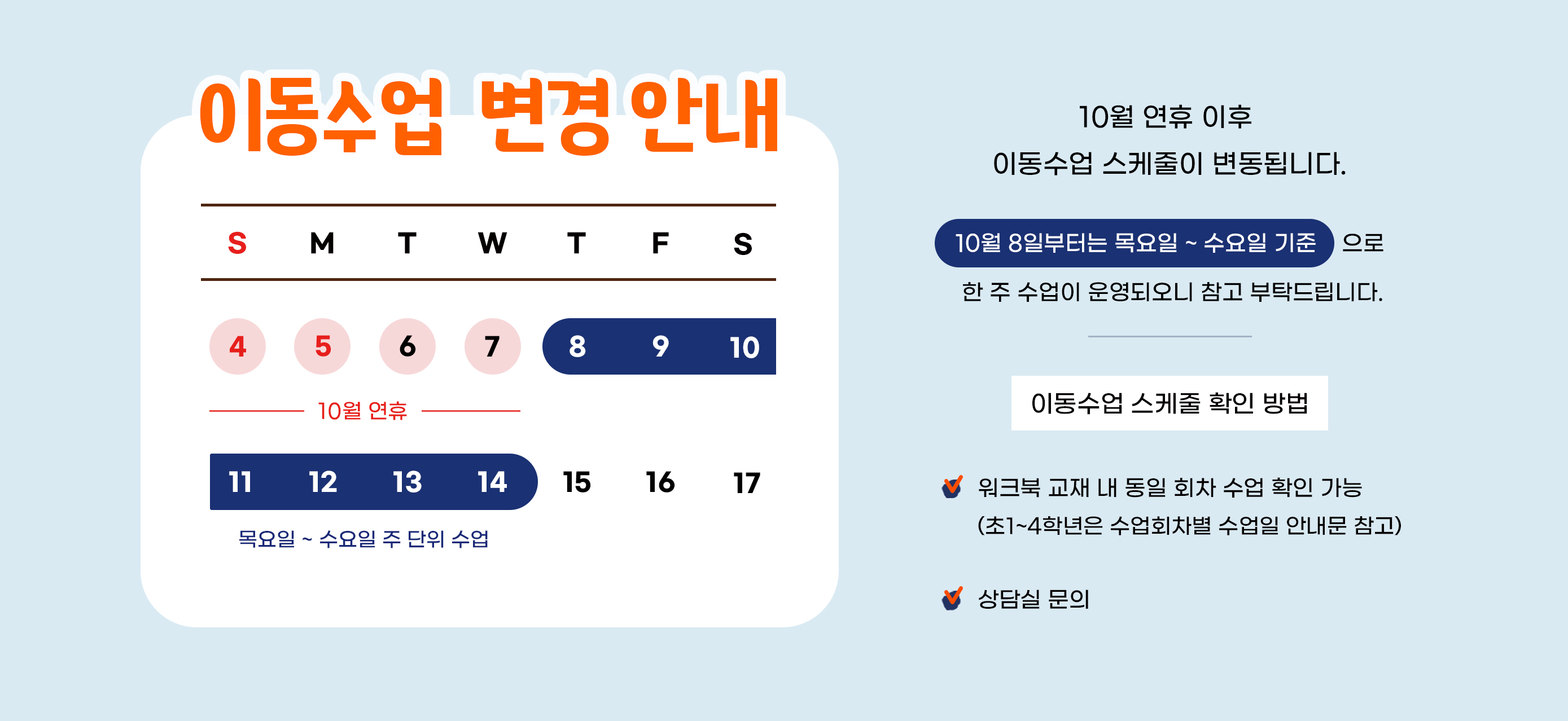 이동수업 변경 안내

| S | M | T | W | T | F | S |
|---|---|---|---|---|---|---|
| 4 | 5 | 6 | 7 | 8 | 9 | 10 |
| 11 | 12 | 13 | 14 | 15 | 16 | 17 |

10월 연휴

목요일 ~ 수요일 주 단위 수업

10월 연휴 이후
이동수업 스케줄이 변동됩니다.

10월 8일부터는 목요일 ~ 수요일 기준 으로
한 주 수업이 운영되오니 참고 부탁드립니다.

이동수업 스케줄 확인 방법

워크북 교재 내 동일 회차 수업 확인 가능
(초1~4학년은 수업회차별 수업일 안내문 참고)

상담실 문의